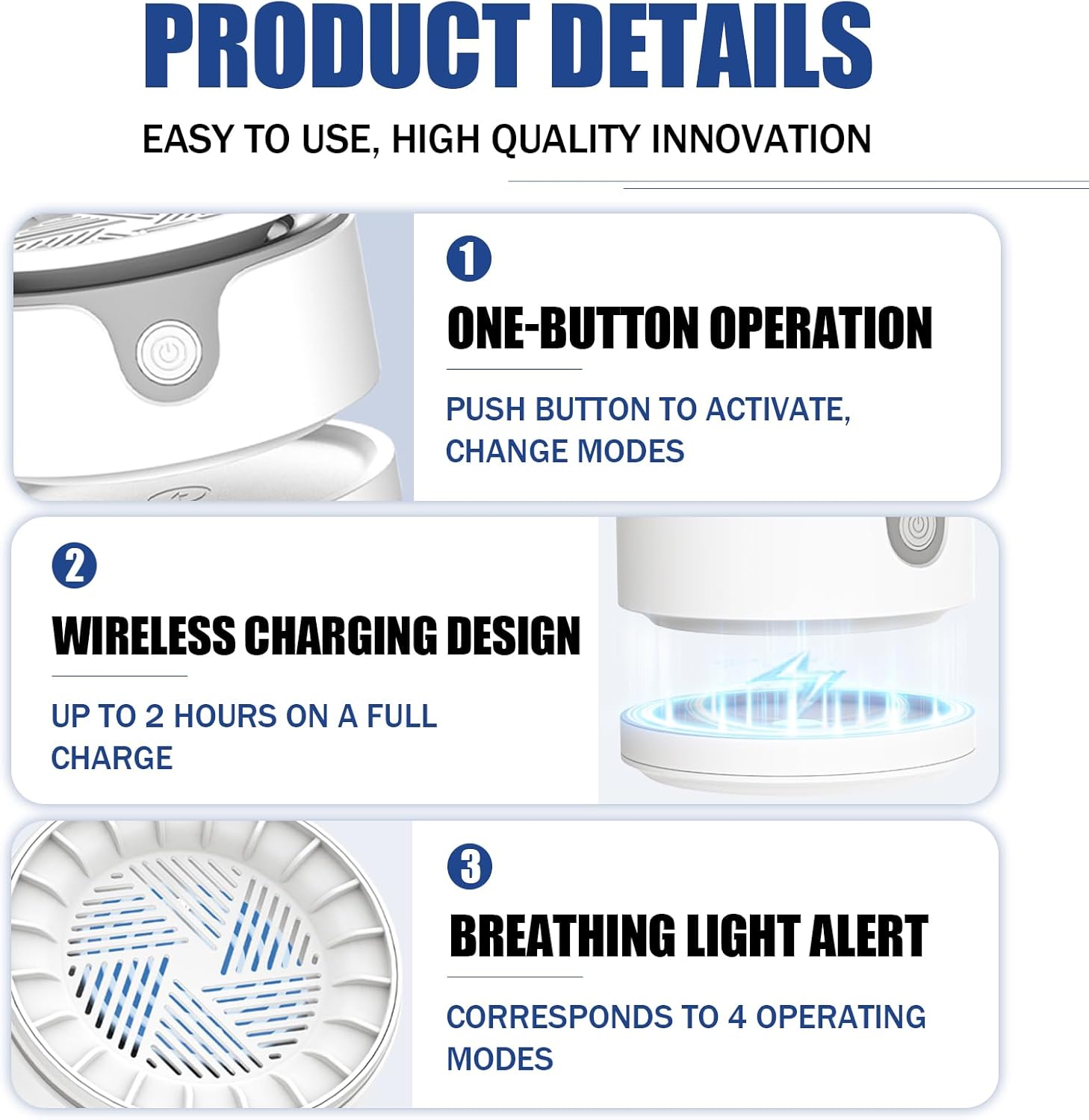 PRODUCT DETAILS

EASY TO USE, HIGH QUALITY INNOVATION

1

ONE-BUTTON OPERATION

PUSH BUTTON TO ACTIVATE, CHANGE MODES

2

WIRELESS CHARGING DESIGN

UP TO 2 HOURS ON A FULL CHARGE

3

BREATHING LIGHT ALERT

CORRESPONDS TO 4 OPERATING MODES